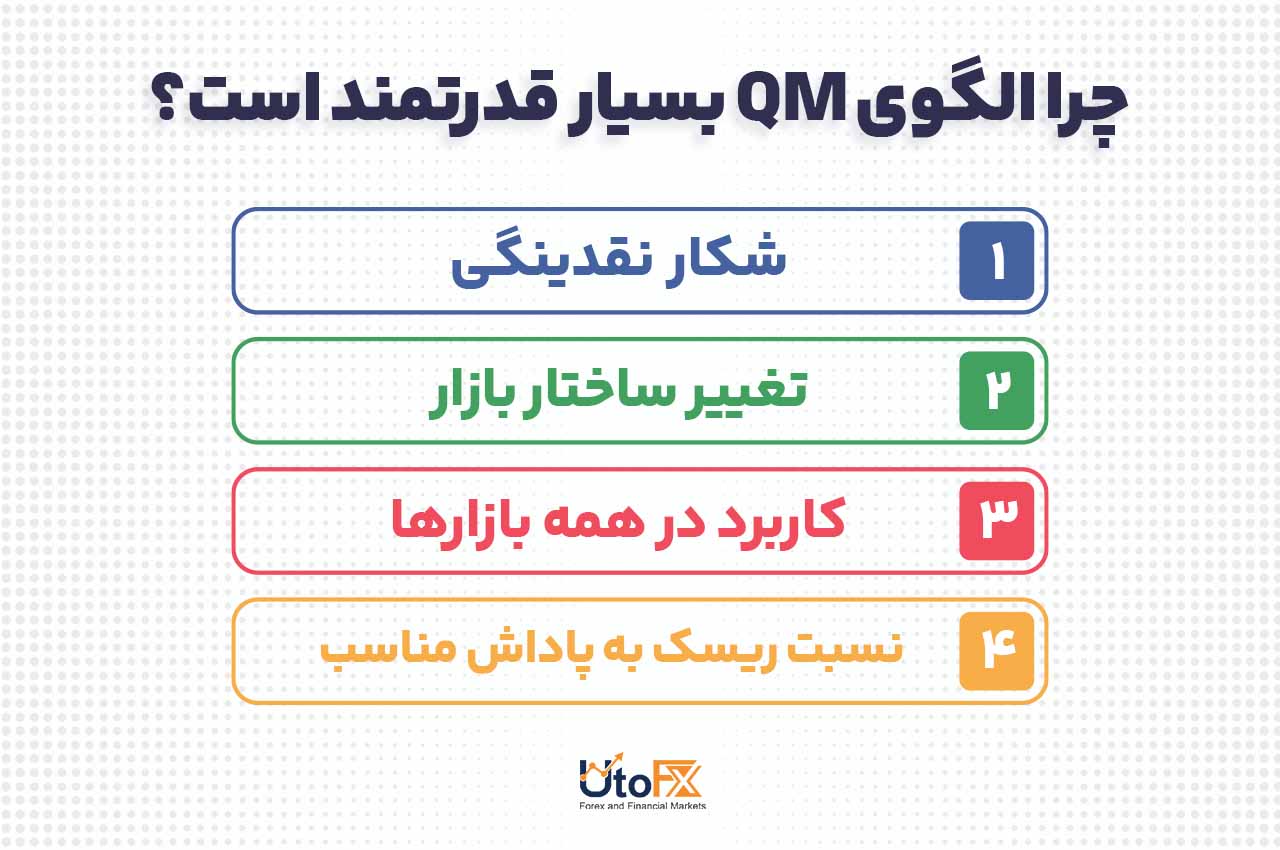 چرا الگوی QM بسیار قدرتمند است؟

۱ شکار نقدینگی

۲ تغییر ساختار بازار

۳ کاربرد در همه بازارها

۴ نسبت ریسک به پاداش مناسب

UtoFX
Forex and Financial Markets